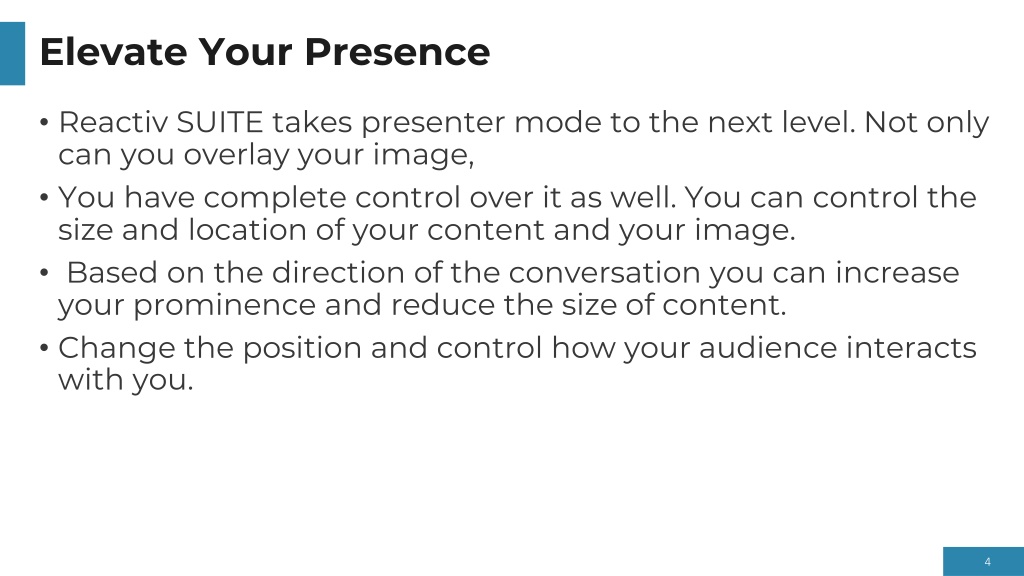 Elevate Your Presence

• Reactiv SUITE takes presenter mode to the next level. Not only can you overlay your image,

• You have complete control over it as well. You can control the size and location of your content and your image.

• Based on the direction of the conversation you can increase your prominence and reduce the size of content.

• Change the position and control how your audience interacts with you.

4